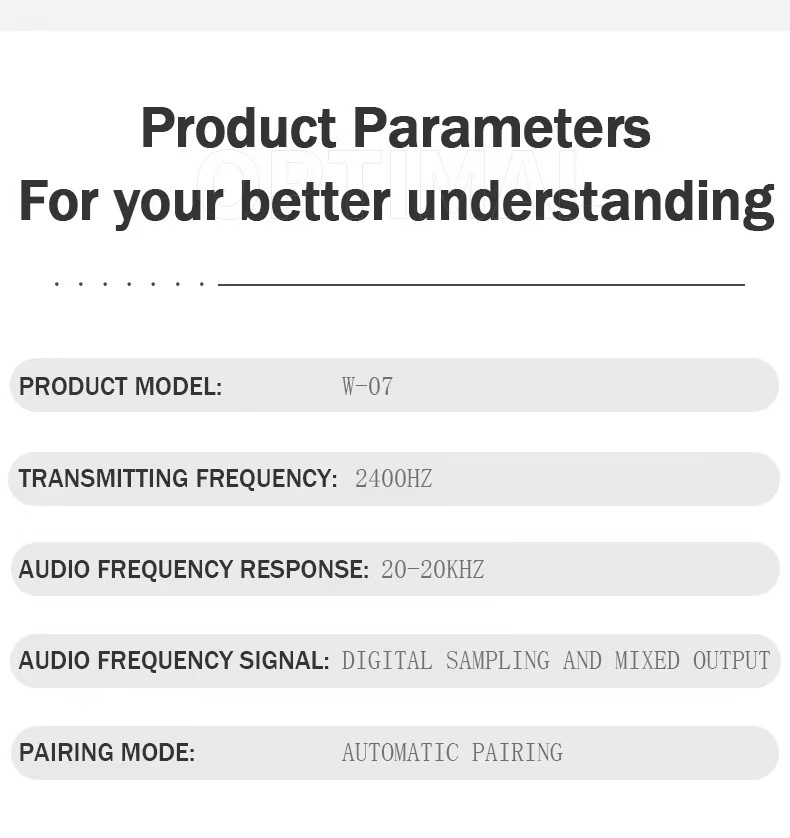 Product Parameters
For your better understanding

OPTIMAL

PRODUCT MODEL: W-07

TRANSMITTING FREQUENCY: 2400HZ

AUDIO FREQUENCY RESPONSE: 20-20KHZ

AUDIO FREQUENCY SIGNAL: DIGITAL SAMPLING AND MIXED OUTPUT

PAIRING MODE: AUTOMATIC PAIRING